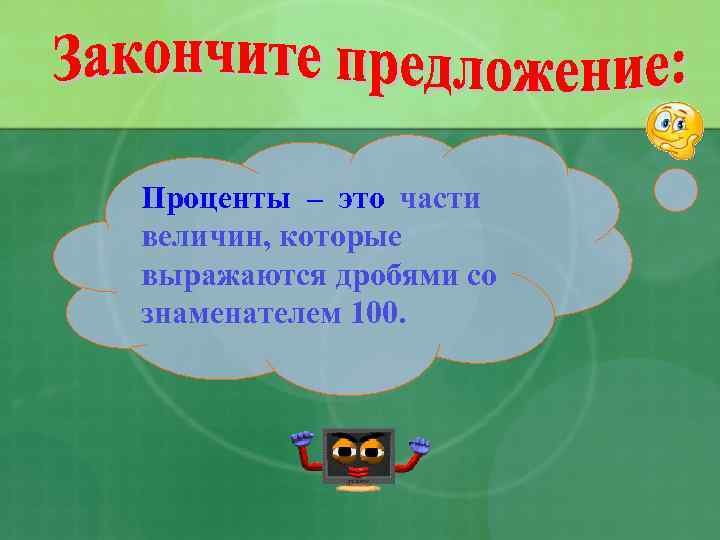 Закончите предложение:

Проценты – это части величин, которые выражаются дробями со знаменателем 100.